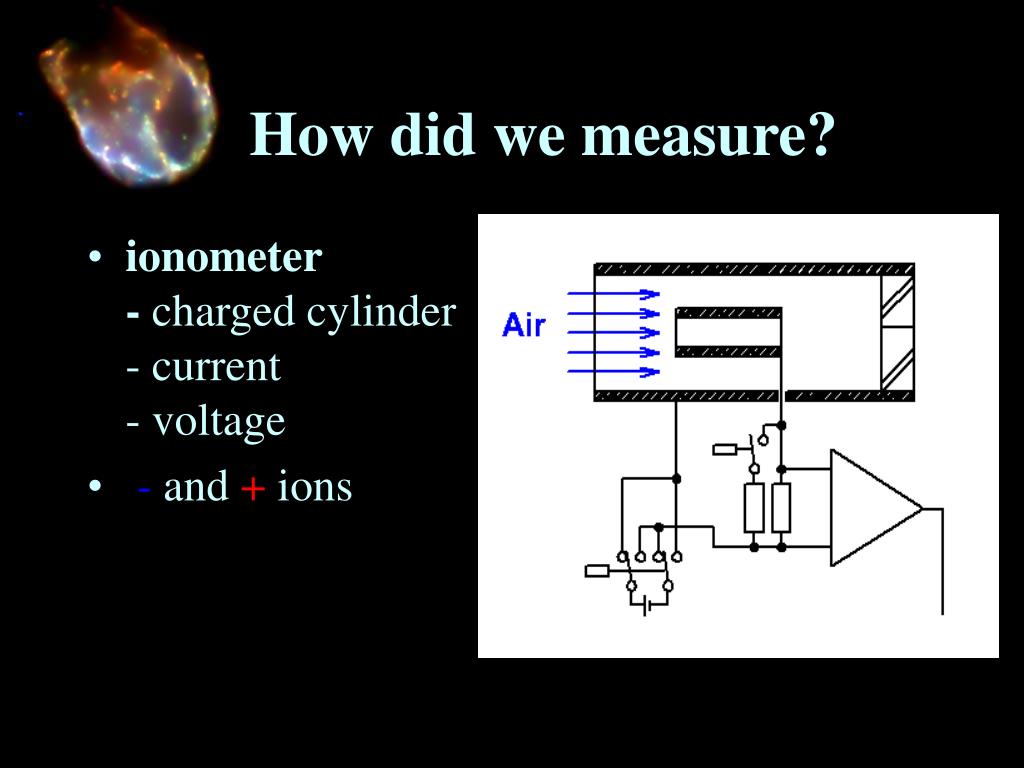 How did we measure?

• ionometer
- charged cylinder
- current
- voltage

• - and + ions

Air